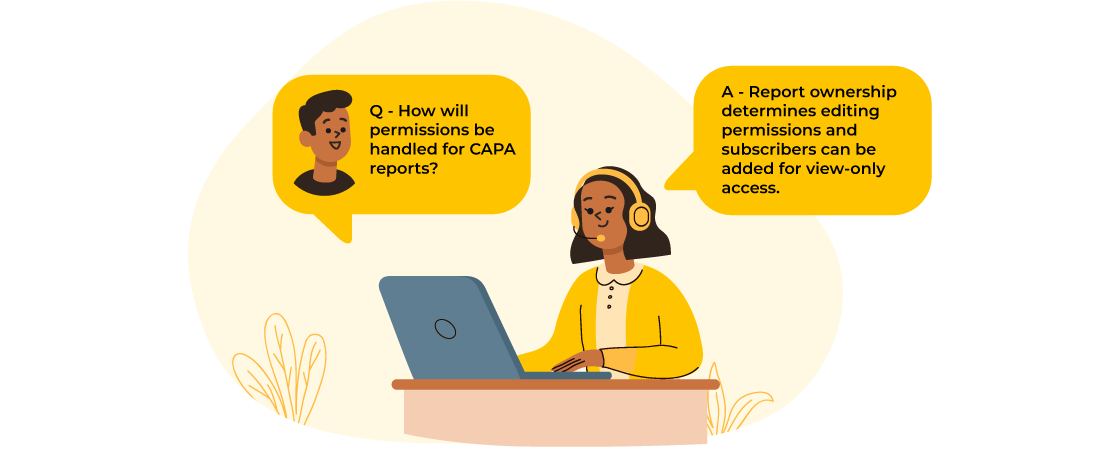 Q - How will permissions be handled for CAPA reports?

A - Report ownership determines editing permissions and subscribers can be added for view-only access.